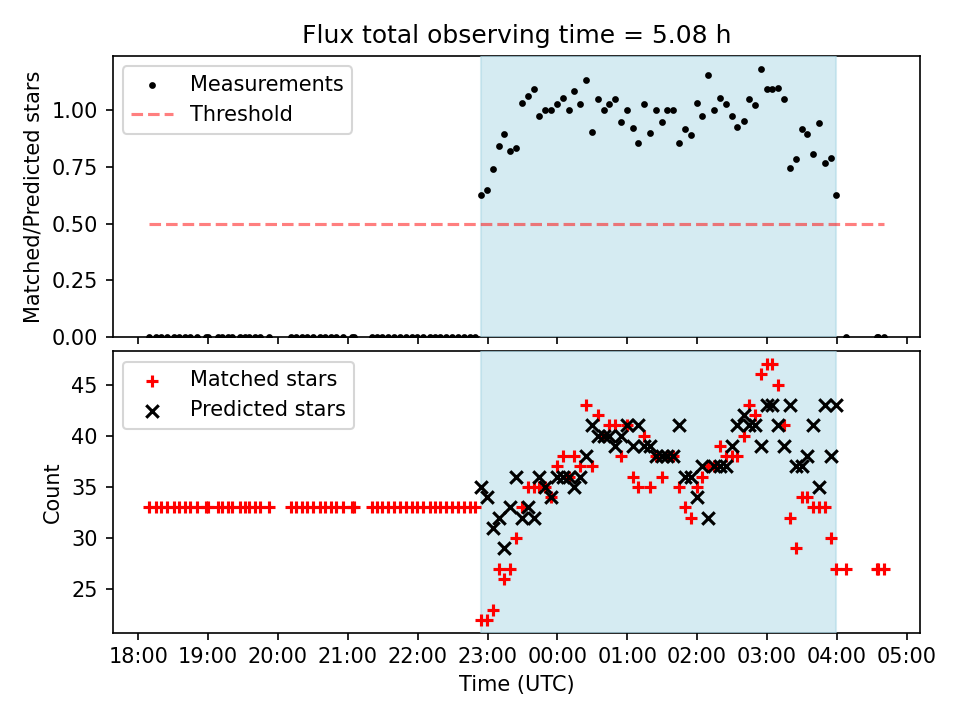 Flux total observing time = 5.08 h

Measurements
Threshold

Matched/Predicted stars

1.00
0.75
0.50
0.25
0.00

Matched stars
Predicted stars

Count

45
40
35
30
25

18:00 19:00 20:00 21:00 22:00 23:00 00:00 01:00 02:00 03:00 04:00 05:00

Time (UTC)